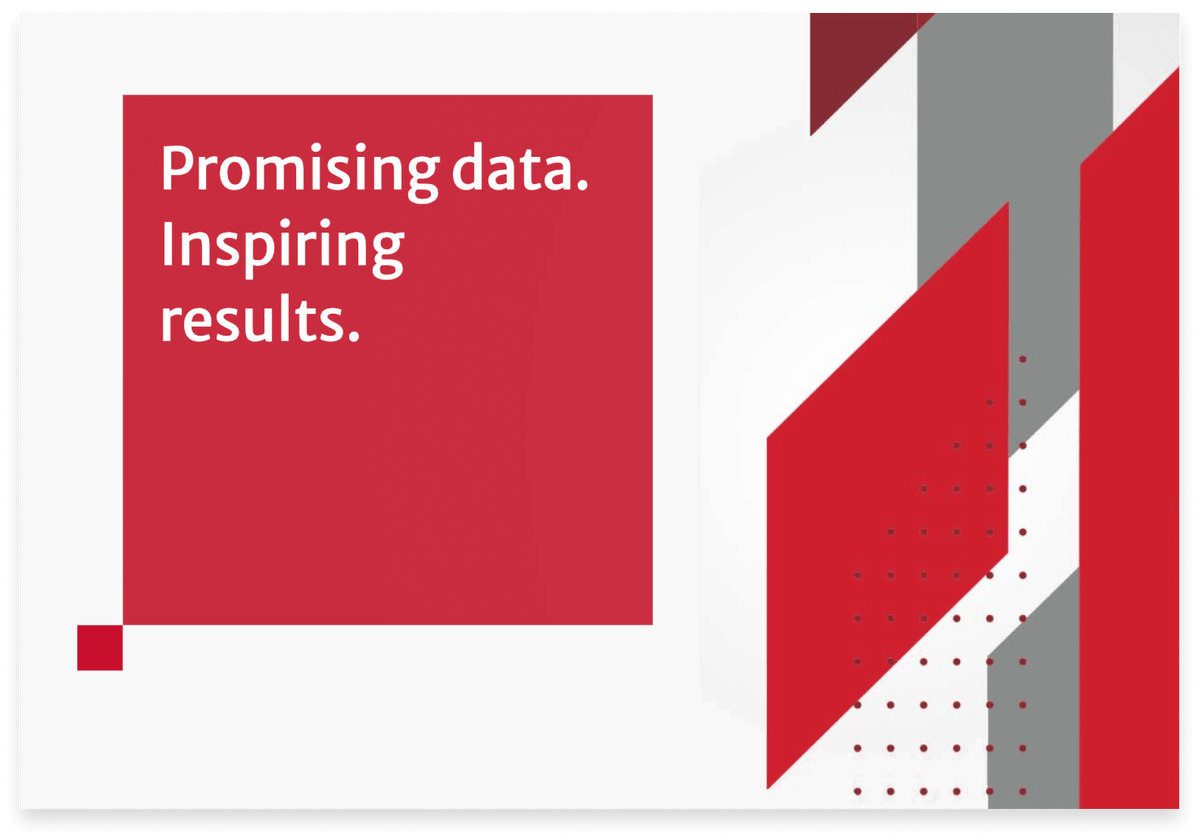 Promising data.
Inspiring
results.